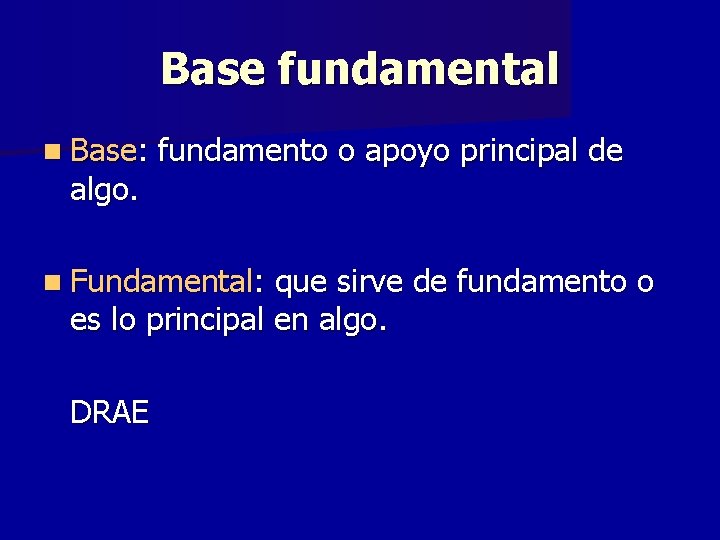 Base fundamental

Base: fundamento o apoyo principal de algo.

Fundamental: que sirve de fundamento o es lo principal en algo.

DRAE